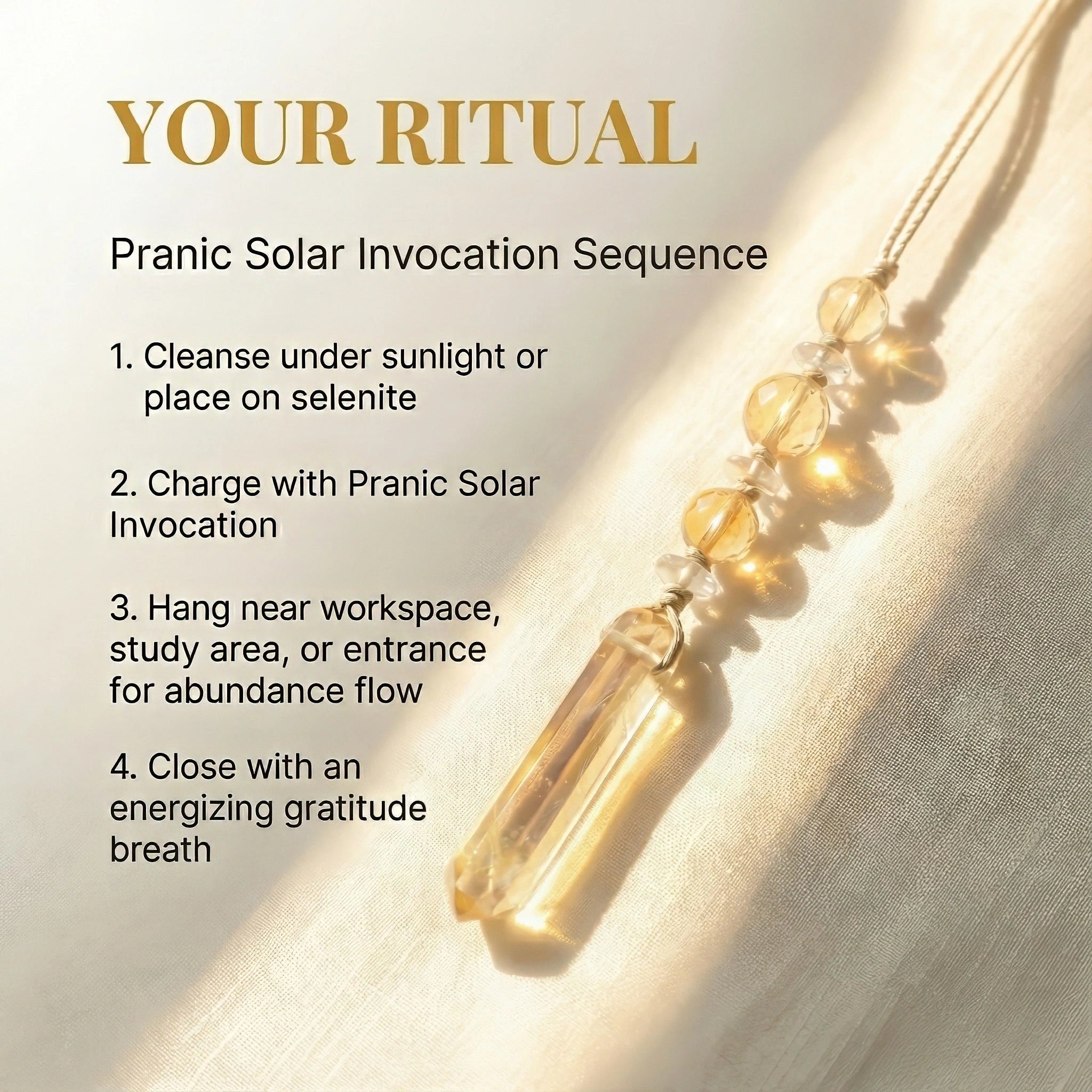 YOUR RITUAL

Pranic Solar Invocation Sequence

1. Cleanse under sunlight or place on selenite

2. Charge with Pranic Solar Invocation

3. Hang near workspace, study area, or entrance for abundance flow

4. Close with an energizing gratitude breath